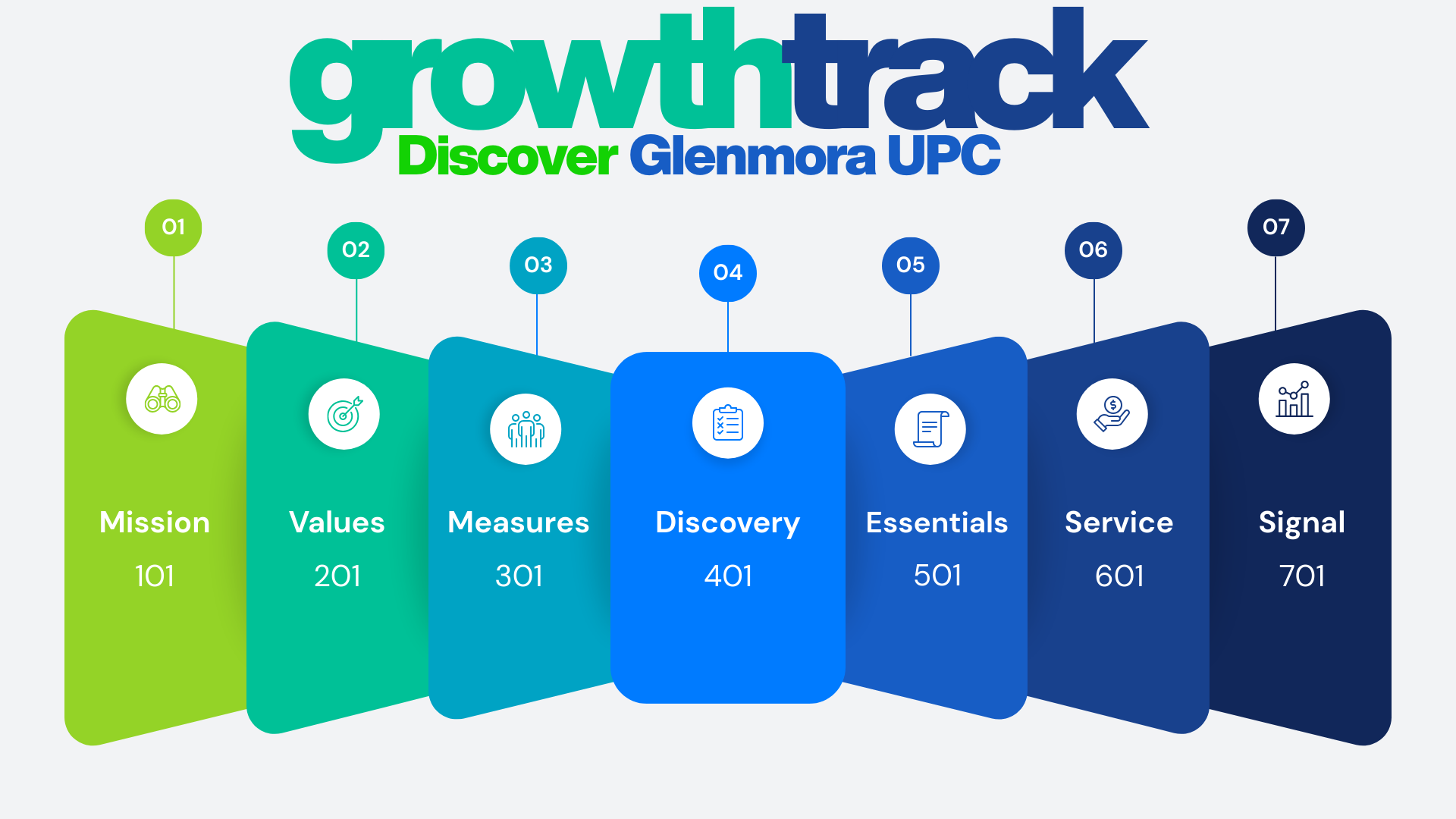 growthtrack
Discover Glenmora UPC

01
Mission
101

02
Values
201

03
Measures
301

04
Discovery
401

05
Essentials
501

06
Service
601

07
Signal
701